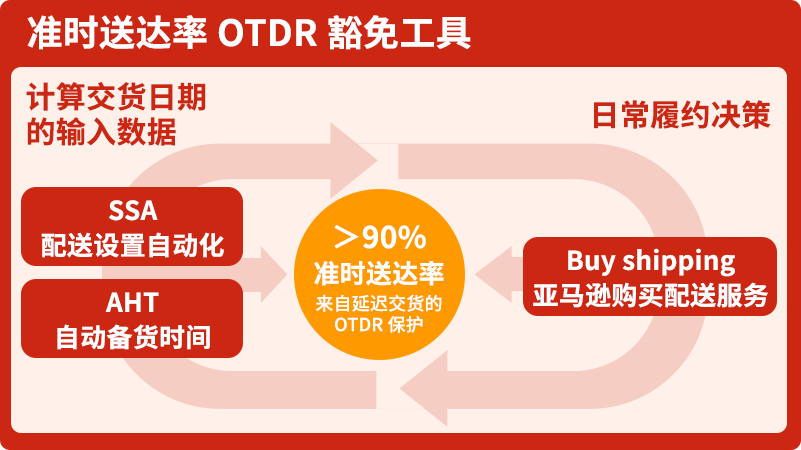 准时送达率 OTDR 豁免工具

计算交货日期的输入数据

日常履约决策

SSA
配送设置自动化

AHT
自动备货时间

>90%
准时送达率
来自延迟交货的 OTDR 保护

Buy shipping
亚马逊购买配送服务